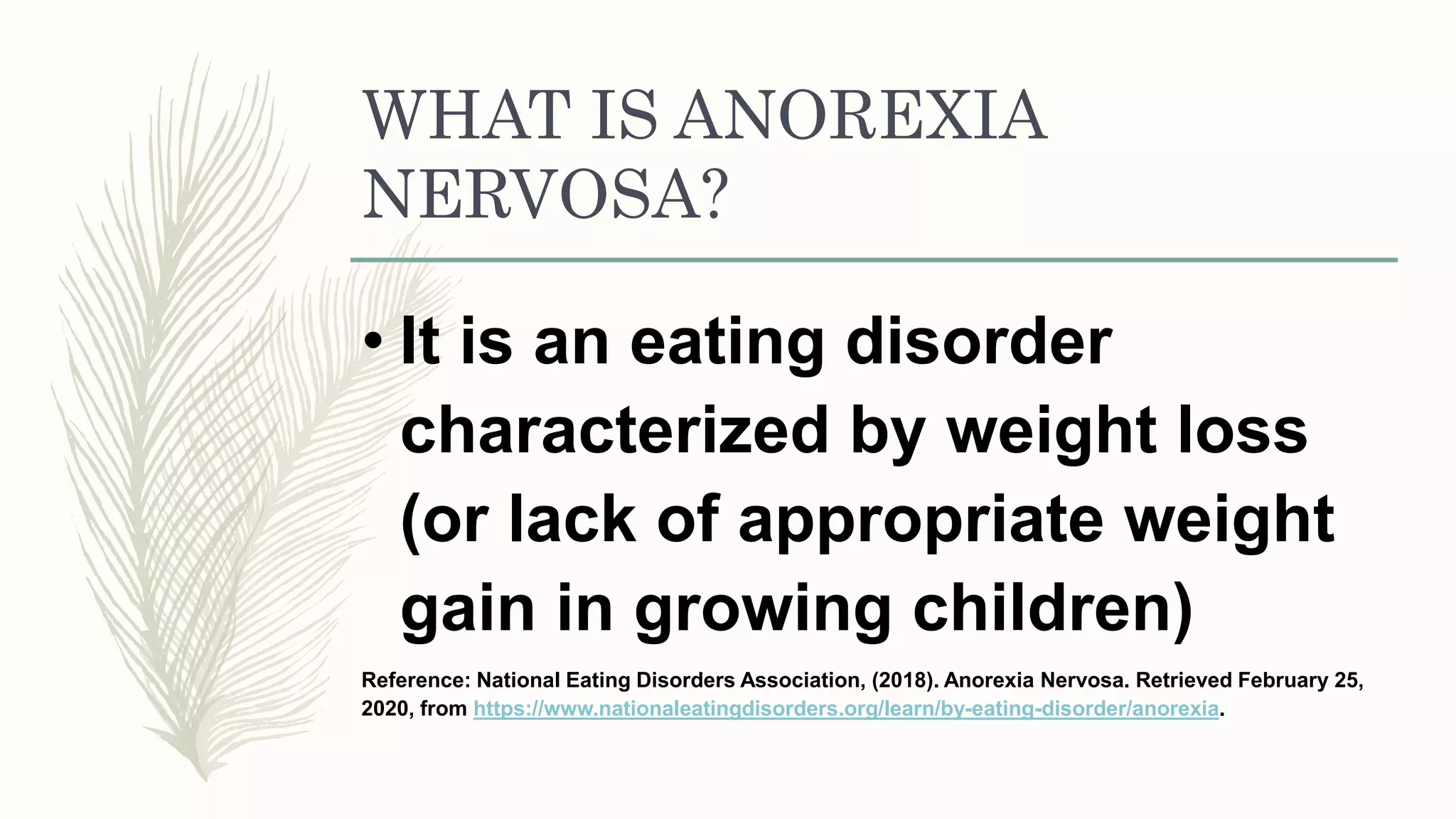 WHAT IS ANOREXIA NERVOSA?

• It is an eating disorder characterized by weight loss (or lack of appropriate weight gain in growing children)

Reference: National Eating Disorders Association, (2018). Anorexia Nervosa. Retrieved February 25, 2020, from https://www.nationaleatingdisorders.org/learn/by-eating-disorder/anorexia.